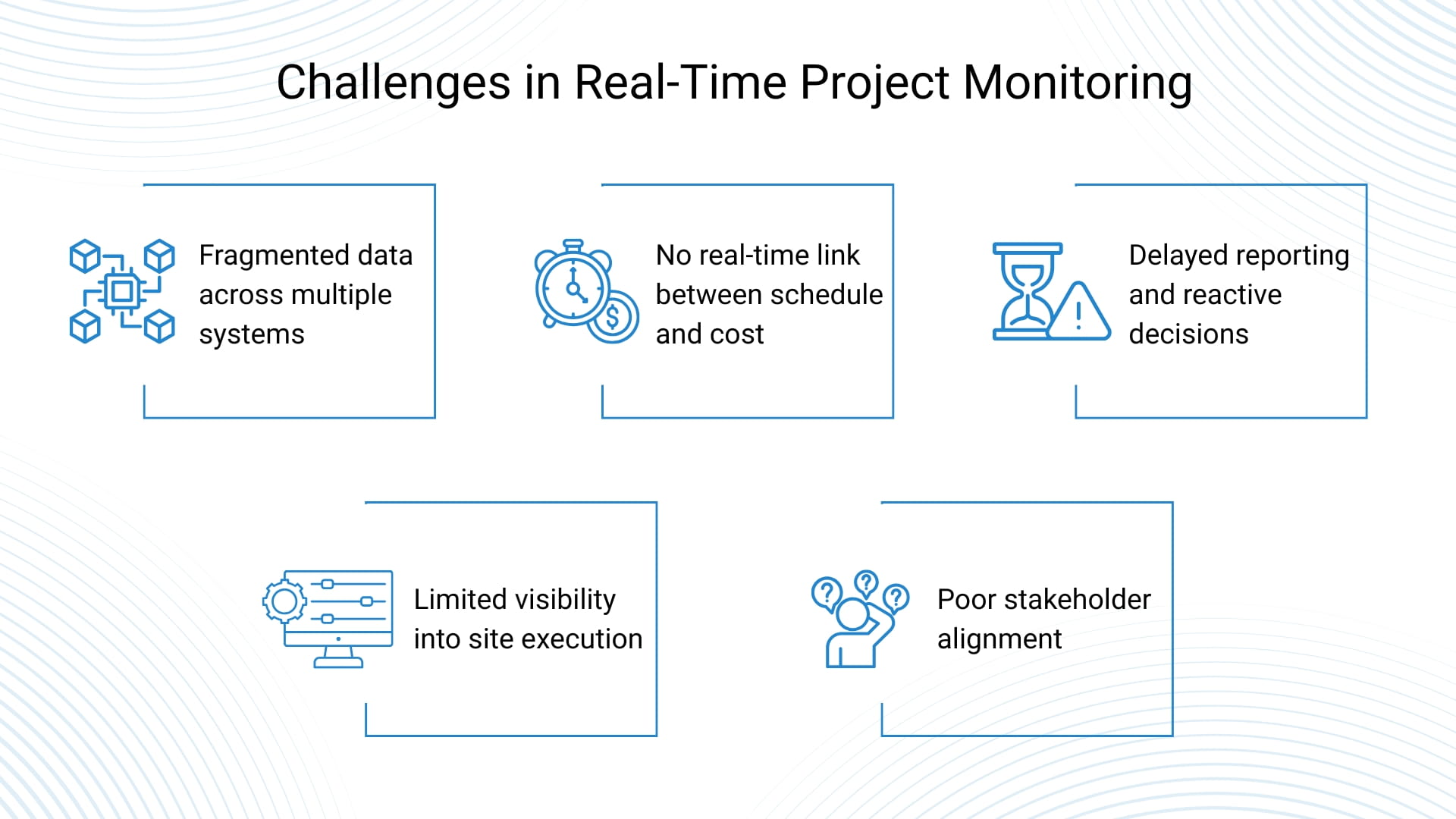 Challenges in Real-Time Project Monitoring

Fragmented data across multiple systems

No real-time link between schedule and cost

Delayed reporting and reactive decisions

Limited visibility into site execution

Poor stakeholder alignment